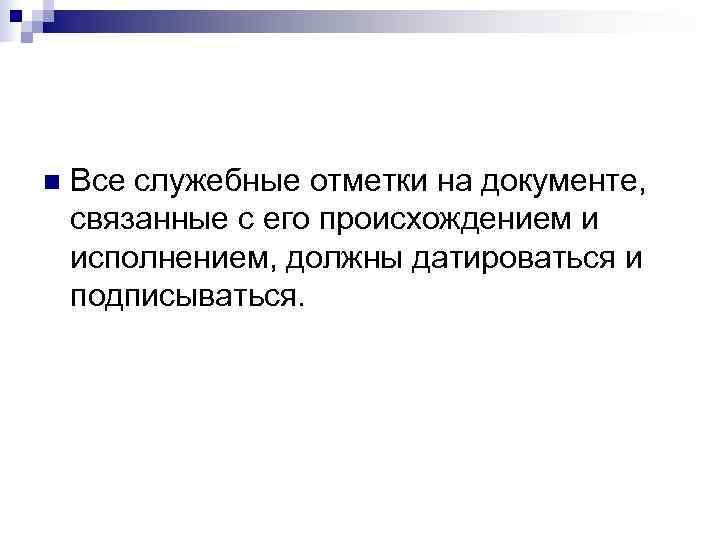 Все служебные отметки на документе, связанные с его происхождением и исполнением, должны датироваться и подписываться.